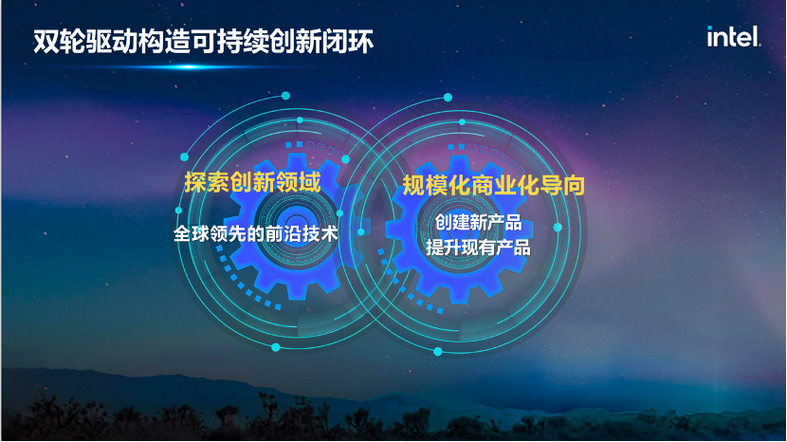 双轮驱动构造可持续创新闭环

intel.

探索创新领域

全球领先的前沿技术

规模化商业化导向

创建新产品
提升现有产品